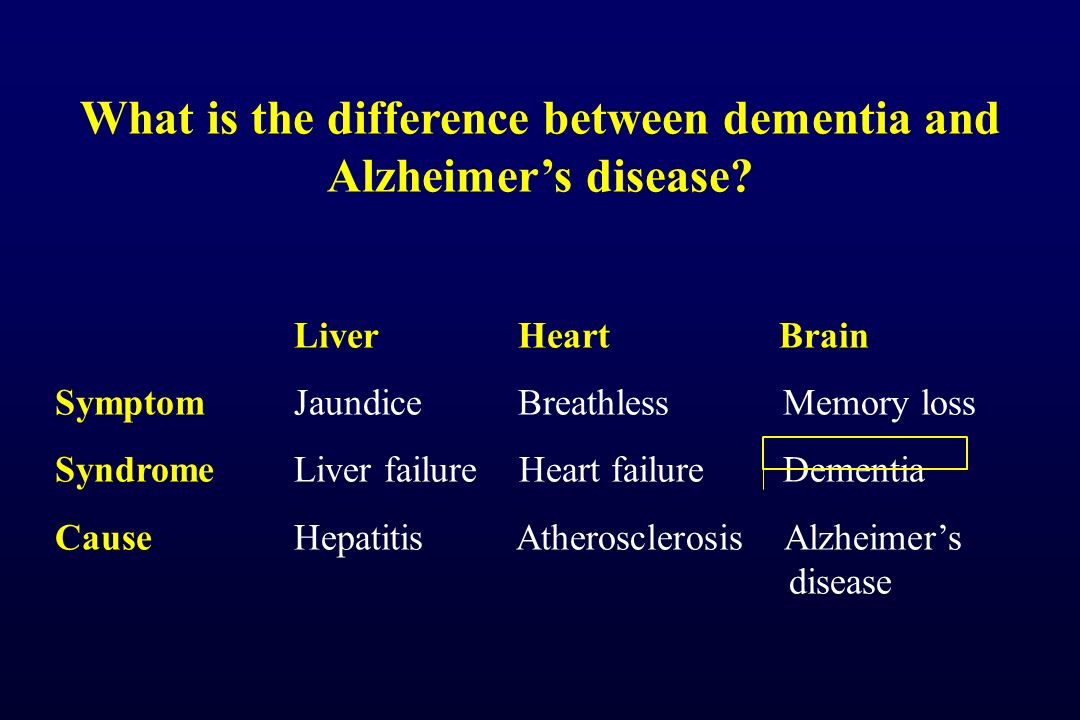 What is the difference between dementia and Alzheimer’s disease?

| | Liver | Heart | Brain |
|---|---|---|---|
| Symptom | Jaundice | Breathless | Memory loss |
| Syndrome | Liver failure | Heart failure | Dementia |
| Cause | Hepatitis | Atherosclerosis | Alzheimer’s disease |